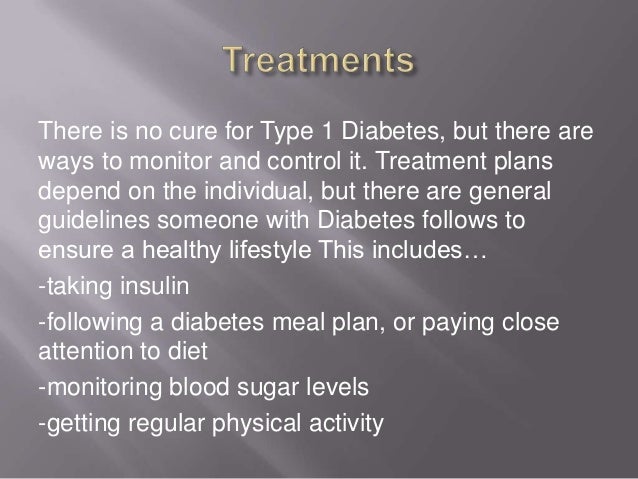 Treatments

There is no cure for Type 1 Diabetes, but there are ways to monitor and control it. Treatment plans depend on the individual, but there are general guidelines someone with Diabetes follows to ensure a healthy lifestyle This includes…

-taking insulin

-following a diabetes meal plan, or paying close attention to diet

-monitoring blood sugar levels

-getting regular physical activity